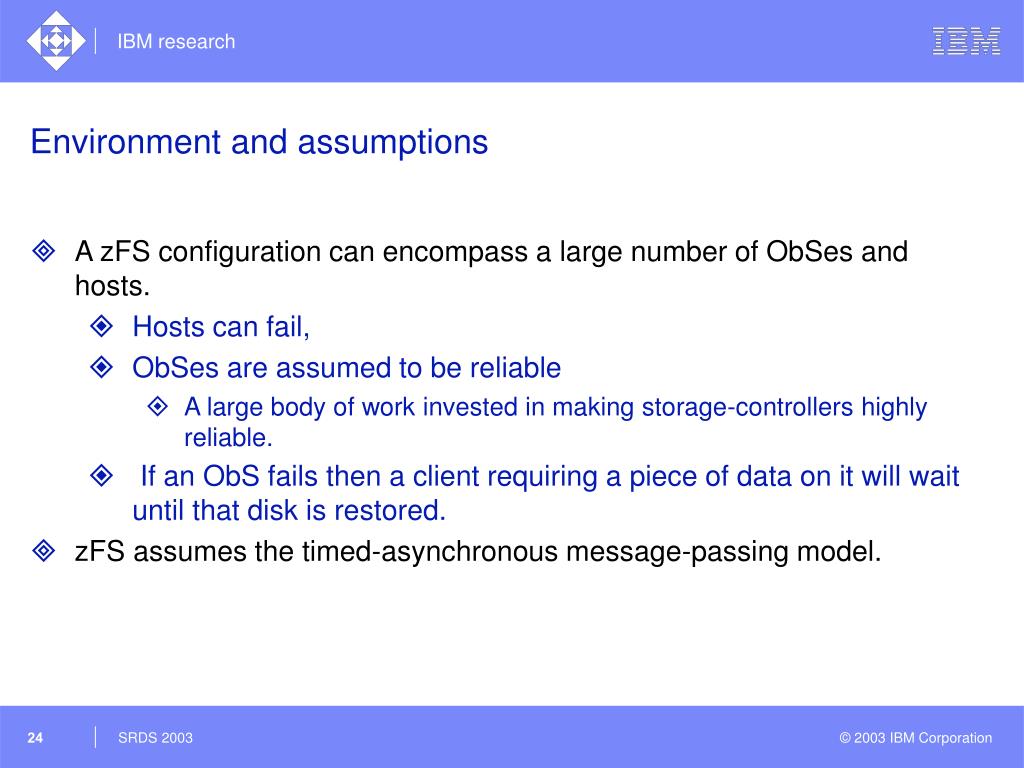 IBM research

IBM

Environment and assumptions

A zFS configuration can encompass a large number of ObSes and hosts.

Hosts can fail,

ObSes are assumed to be reliable

A large body of work invested in making storage-controllers highly reliable.

If an ObS fails then a client requiring a piece of data on it will wait until that disk is restored.

zFS assumes the timed-asynchronous message-passing model.

24

SRDS 2003

© 2003 IBM Corporation